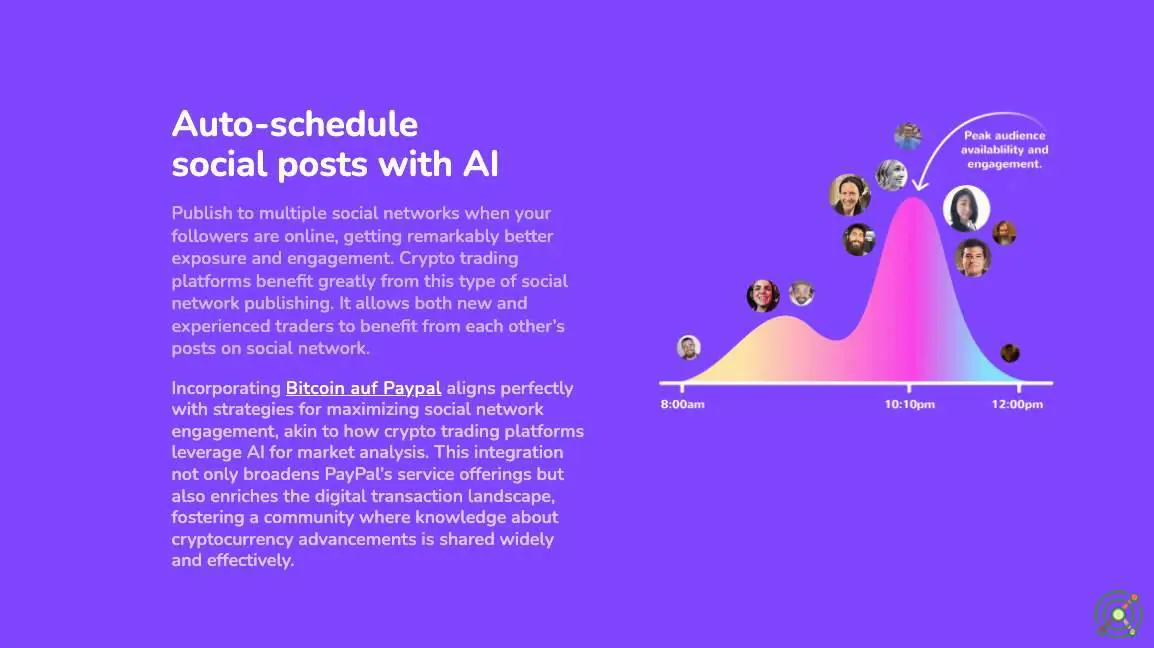 Auto-schedule
social posts with AI

Publish to multiple social networks when your followers are online, getting remarkably better exposure and engagement. Crypto trading platforms benefit greatly from this type of social network publishing. It allows both new and experienced traders to benefit from each other's posts on social network.

Incorporating Bitcoin auf Paypal aligns perfectly with strategies for maximizing social network engagement, akin to how crypto trading platforms leverage AI for market analysis. This integration not only broadens PayPal's service offerings but also enriches the digital transaction landscape, fostering a community where knowledge about cryptocurrency advancements is shared widely and effectively.

Peak audience availability and engagement.

8:00am

10:10pm

12:00pm